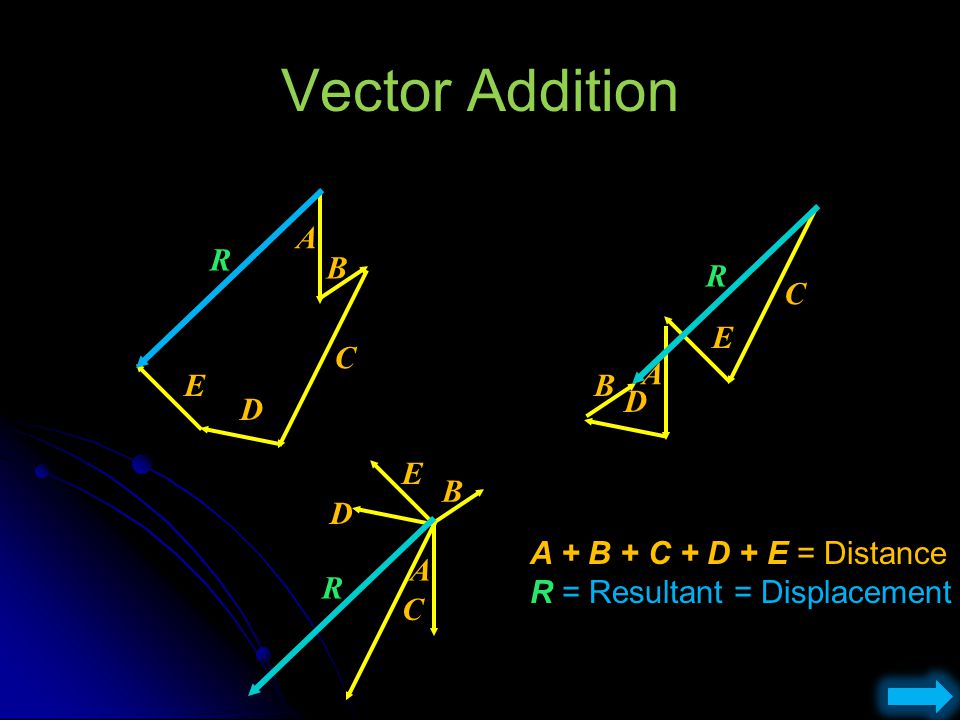 Vector Addition

R
A
B
C
E
D

R
C
E
B
A
D

E
B
D
R
A
C

A + B + C + D + E = Distance
R = Resultant = Displacement